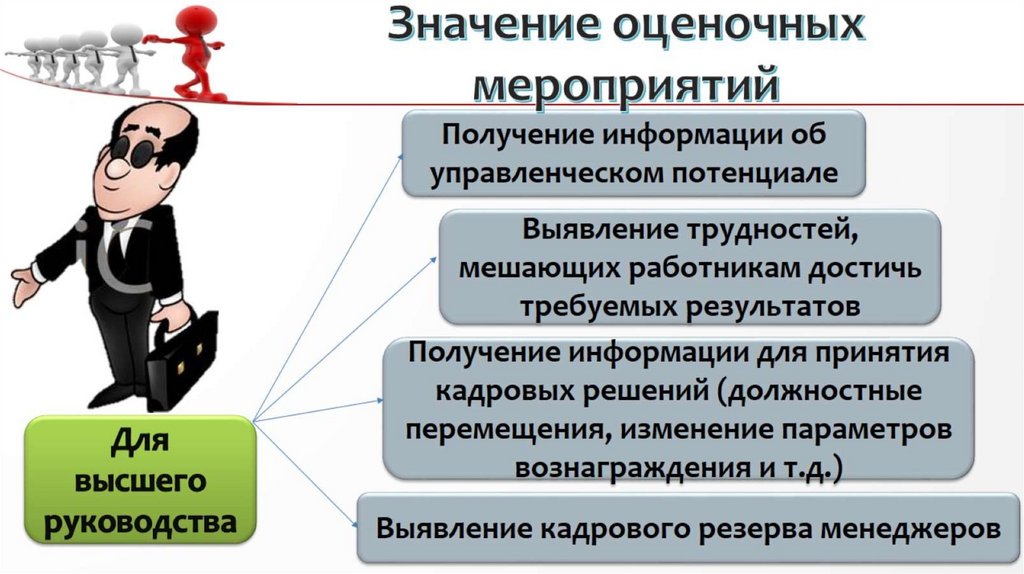 Значение оценочных мероприятий

Для высшего руководства

Получение информации об управленческом потенциале

Выявление трудностей, мешающих работникам достичь требуемых результатов

Получение информации для принятия кадровых решений (должностные перемещения, изменение параметров вознаграждения и т.д.)

Выявление кадрового резерва менеджеров